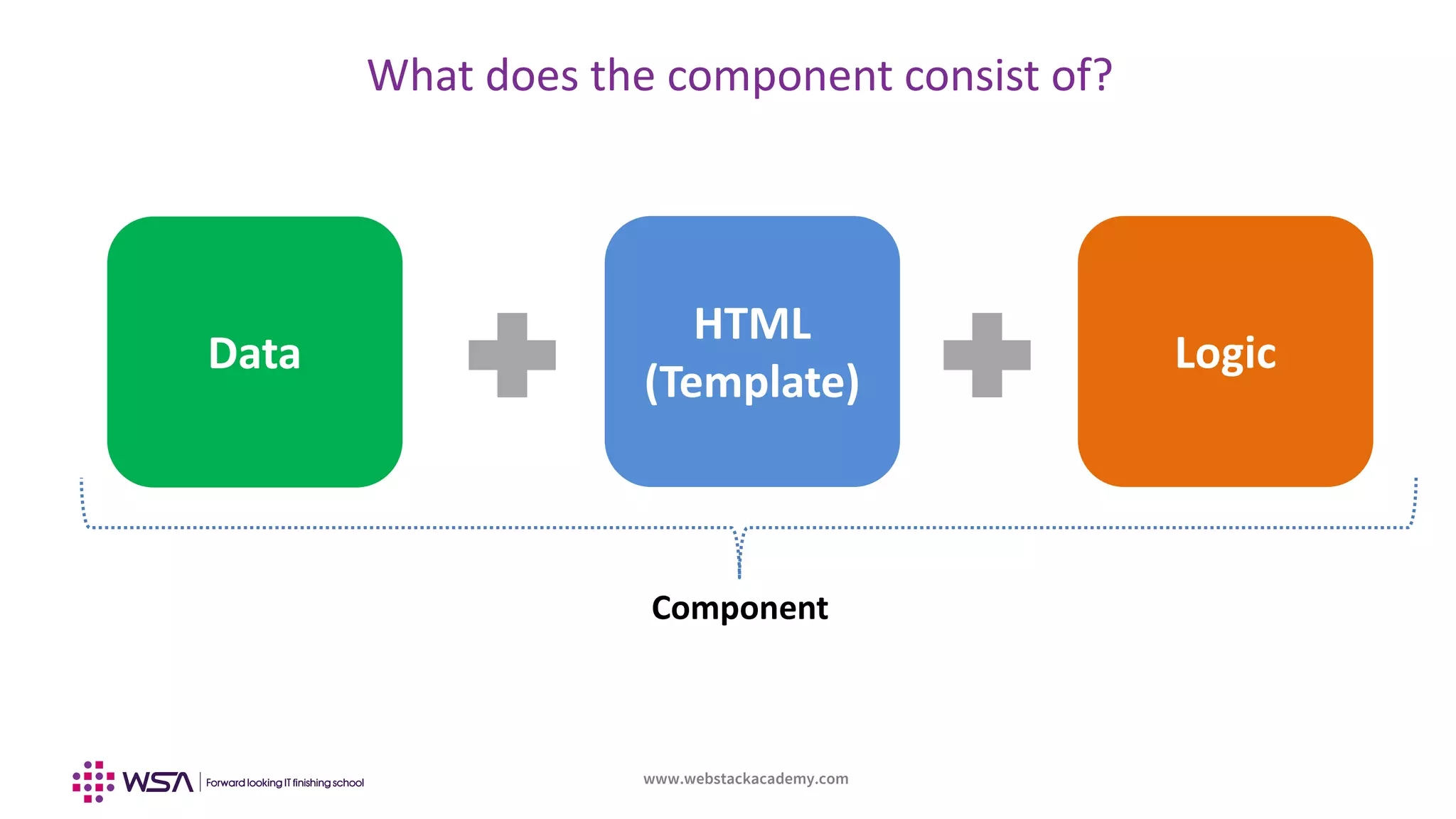 What does the component consist of?

Data

HTML
(Template)

Logic

Component

WSA | Forward looking IT finishing school

www.webstackacademy.com